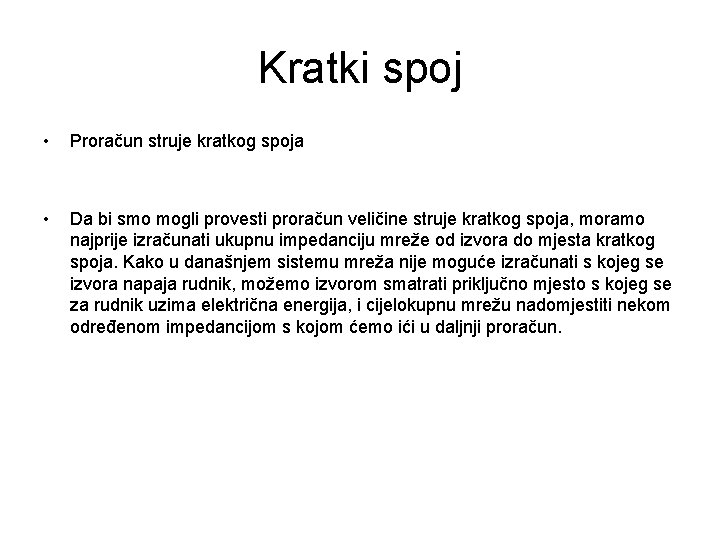 Kratki spoj

• Proračun struje kratkog spoja

• Da bi smo mogli provesti proračun veličine struje kratkog spoja, moramo najprije izračunati ukupnu impedanciju mreže od izvora do mjesta kratkog spoja. Kako u današnjem sistemu mreža nije moguće izračunati s kojeg se izvora napaja rudnik, možemo izvorom smatrati priključno mjesto s kojeg se za rudnik uzima električna energija, i cijelokupnu mrežu nadomjestiti nekom određenom impedancijom s kojom ćemo ići u daljnji proračun.